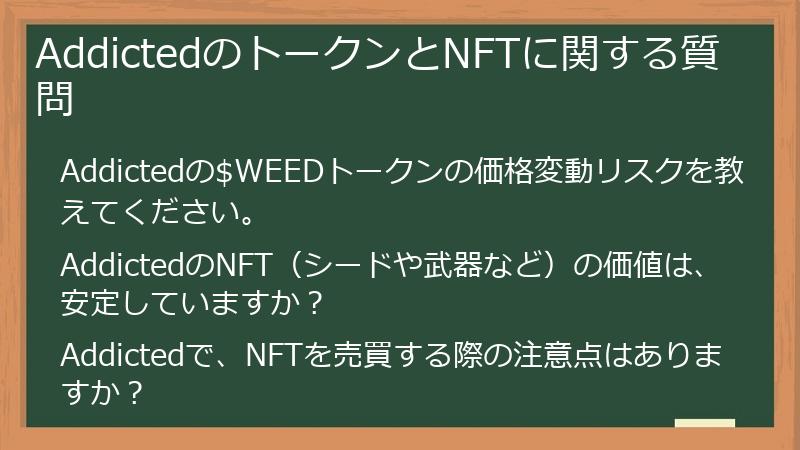 AddictedのトークンとNFTに関する質問

Addictedの$WEEDトークンの価格変動リスクを教えてください。

AddictedのNFT（シードや武器など）の価値は、安定していますか？

Addictedで、NFTを売買する際の注意点はありますか？